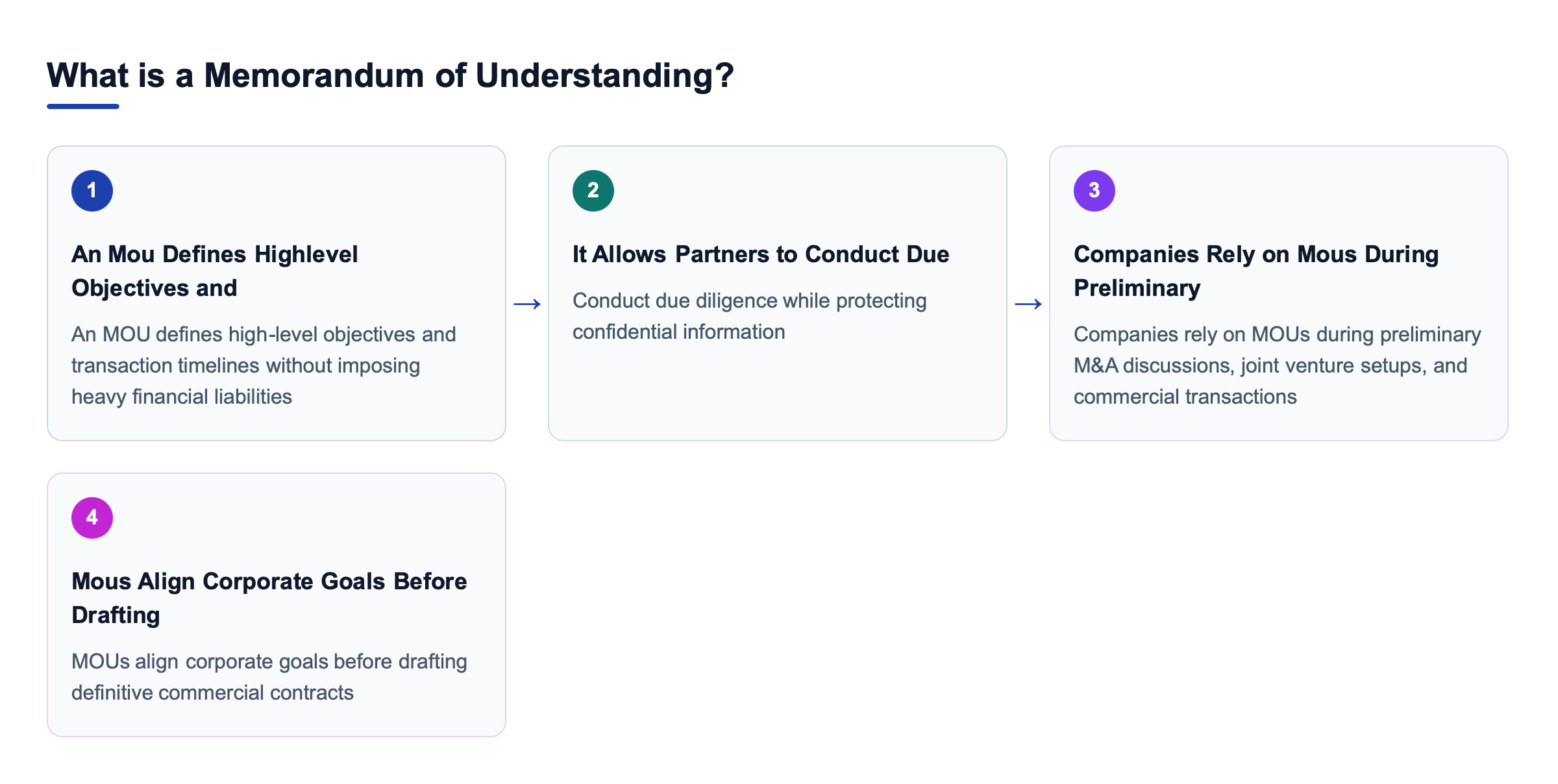 What is a Memorandum of Understanding?

1

An Mou Defines Highlevel Objectives and

An MOU defines high-level objectives and transaction timelines without imposing heavy financial liabilities

→

2

It Allows Partners to Conduct Due

Conduct due diligence while protecting confidential information

→

3

Companies Rely on Mous During Preliminary

Companies rely on MOUs during preliminary M&A discussions, joint venture setups, and commercial transactions

4

Mous Align Corporate Goals Before Drafting

MOUs align corporate goals before drafting definitive commercial contracts